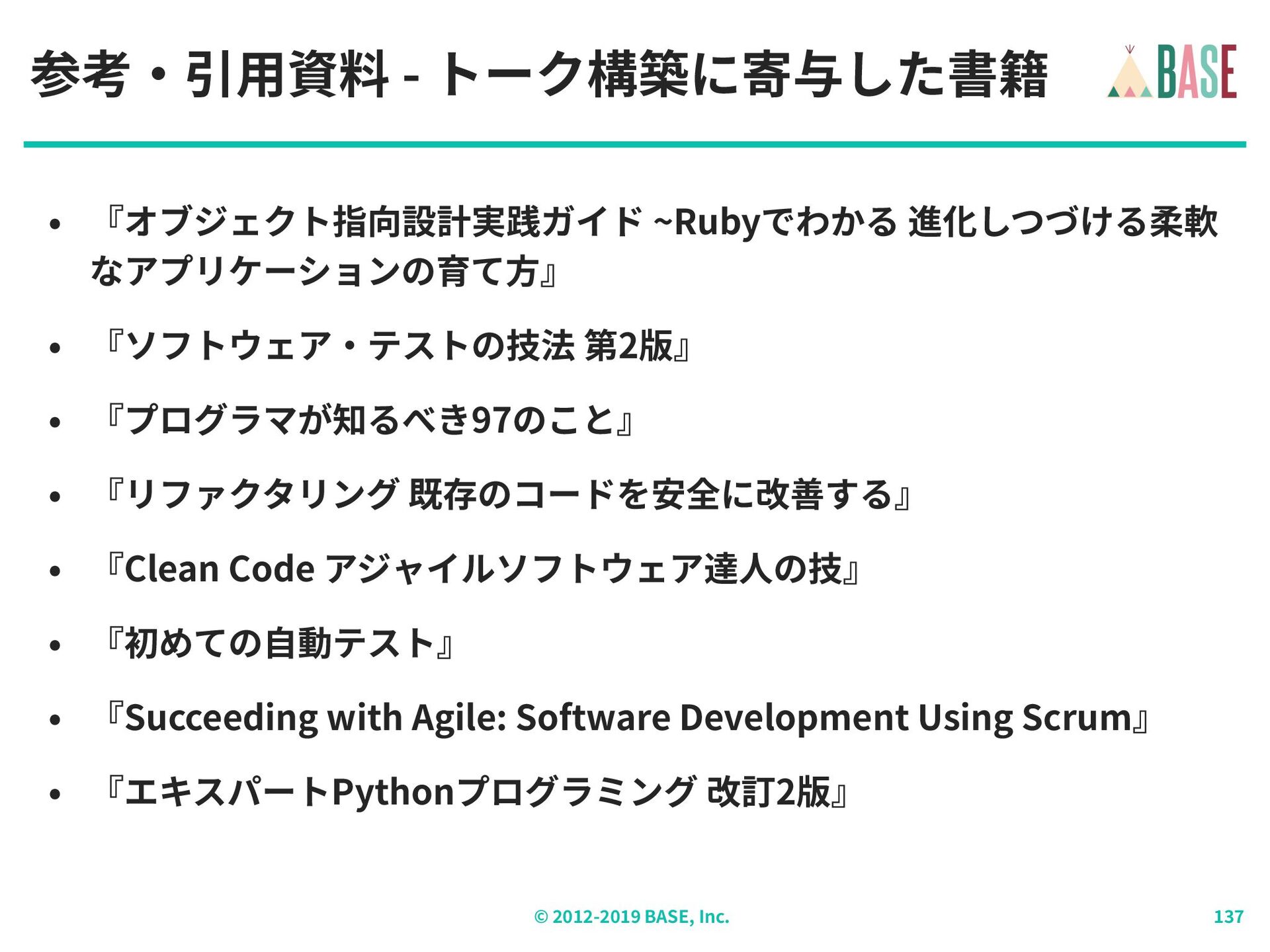 参考・引用資料 - トーク構築に寄与した書籍

BASE

• 『オブジェクト指向設計実践ガイド ~Rubyでわかる 進化しつづける柔軟なアプリケーションの育て方』

• 『ソフトウェア・テストの技法 第2版』

• 『プログラマが知るべき97のこと』

• 『リファクタリング 既存のコードを安全に改善する』

• 『Clean Code アジャイルソフトウェア達人の技』

• 『初めての自動テスト』

• 『Succeeding with Agile: Software Development Using Scrum』

• 『エキスパートPythonプログラミング 改訂2版』

© 2012-2019 BASE, Inc.

137